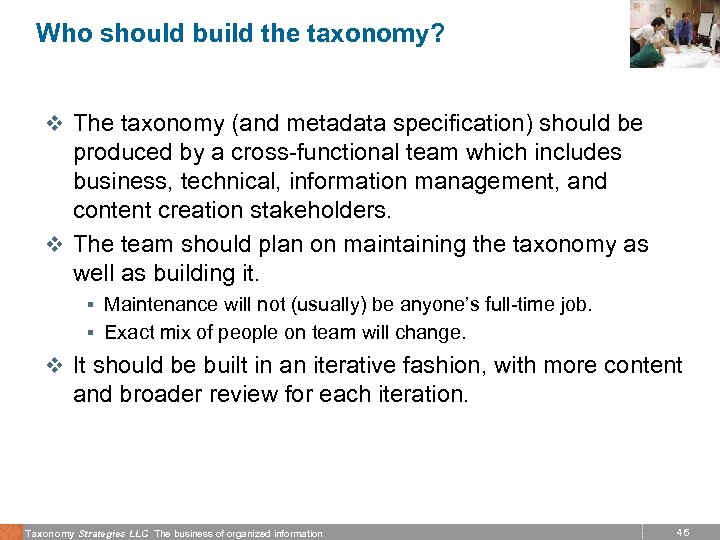 Who should build the taxonomy?

❖ The taxonomy (and metadata specification) should be produced by a cross-functional team which includes business, technical, information management, and content creation stakeholders.

❖ The team should plan on maintaining the taxonomy as well as building it.

▪ Maintenance will not (usually) be anyone's full-time job.

▪ Exact mix of people on team will change.

❖ It should be built in an iterative fashion, with more content and broader review for each iteration.

Taxonomy Strategies LLC The business of organized information

46